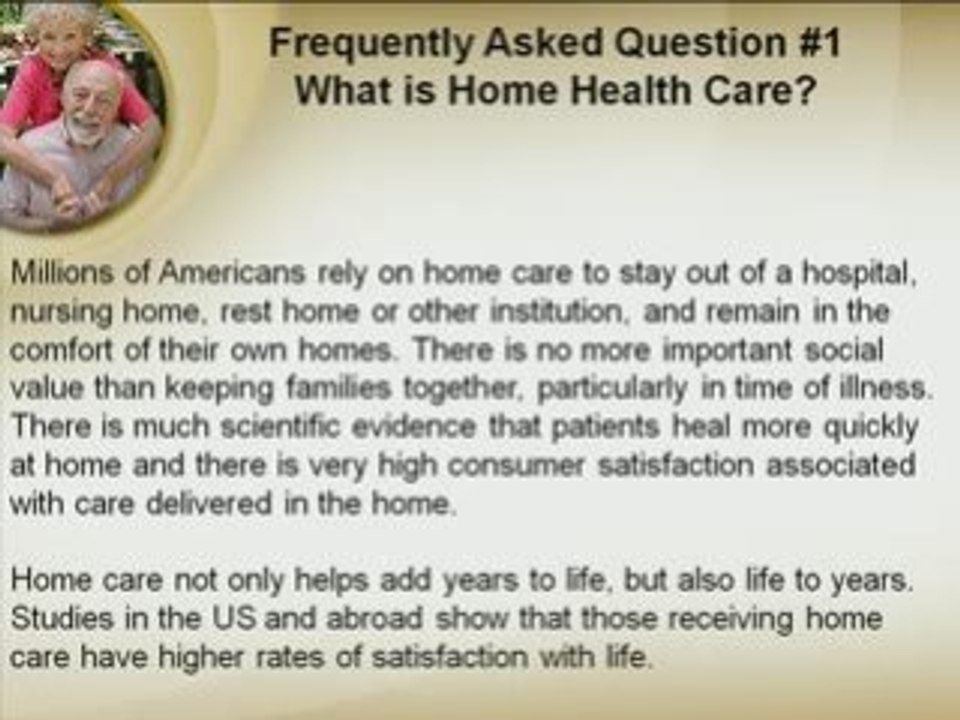 Frequently Asked Question #1
What is Home Health Care?

Millions of Americans rely on home care to stay out of a hospital, nursing home, rest home or other institution, and remain in the comfort of their own homes. There is no more important social value than keeping families together, particularly in time of illness. There is much scientific evidence that patients heal more quickly at home and there is very high consumer satisfaction associated with care delivered in the home.

Home care not only helps add years to life, but also life to years. Studies in the US and abroad show that those receiving home care have higher rates of satisfaction with life.